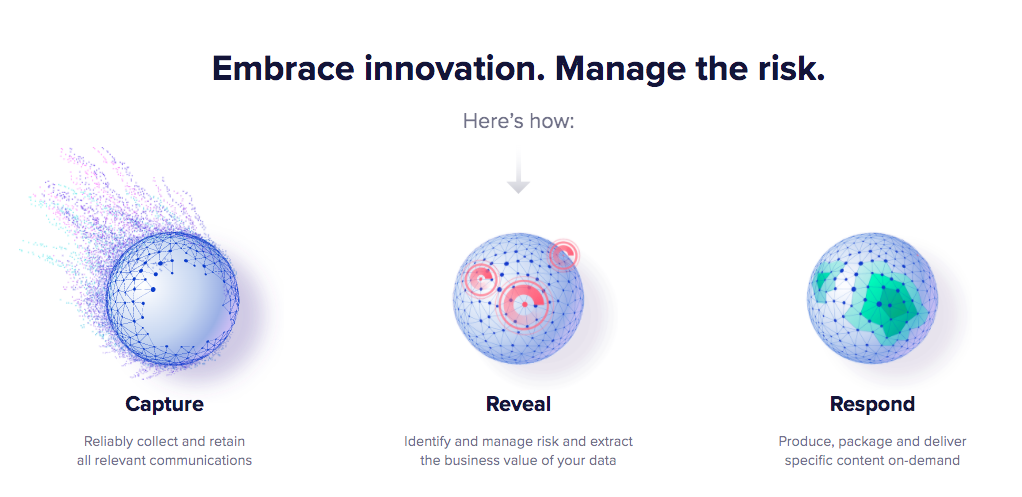 Embrace innovation. Manage the risk.

Here's how:

Capture

Reliably collect and retain all relevant communications

Reveal

Identify and manage risk and extract the business value of your data

Respond

Produce, package and deliver specific content on-demand